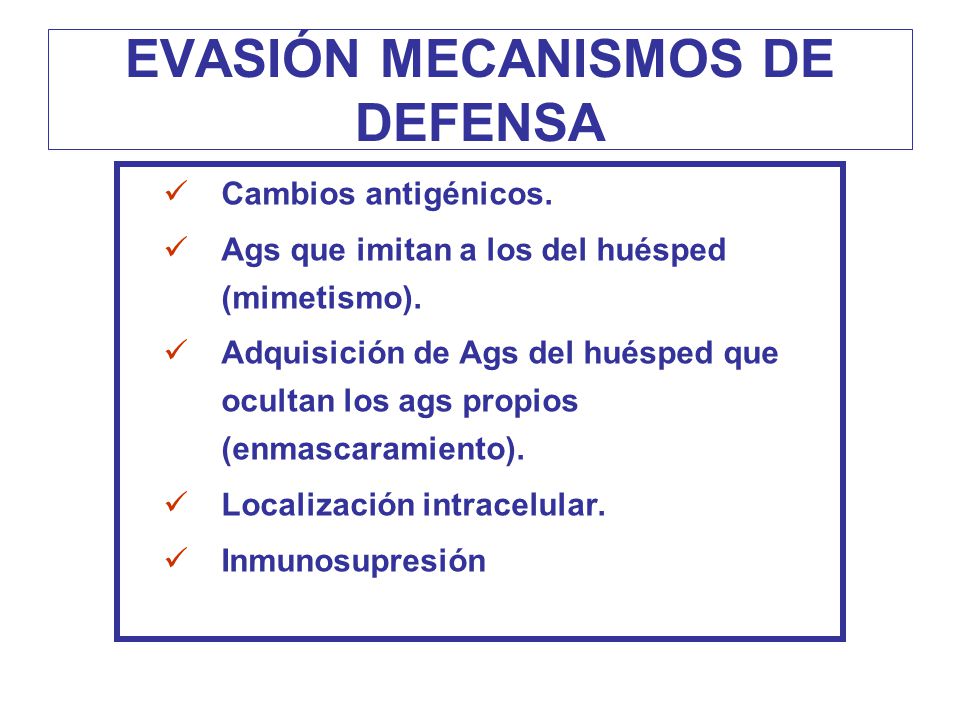 EVASIÓN MECANISMOS DE DEFENSA

✓ Cambios antigénicos.

✓ Ags que imitan a los del huésped (mimetismo).

✓ Adquisición de Ags del huésped que ocultan los ags propios (enmascaramiento).

✓ Localización intracelular.

✓ Inmunosupresión